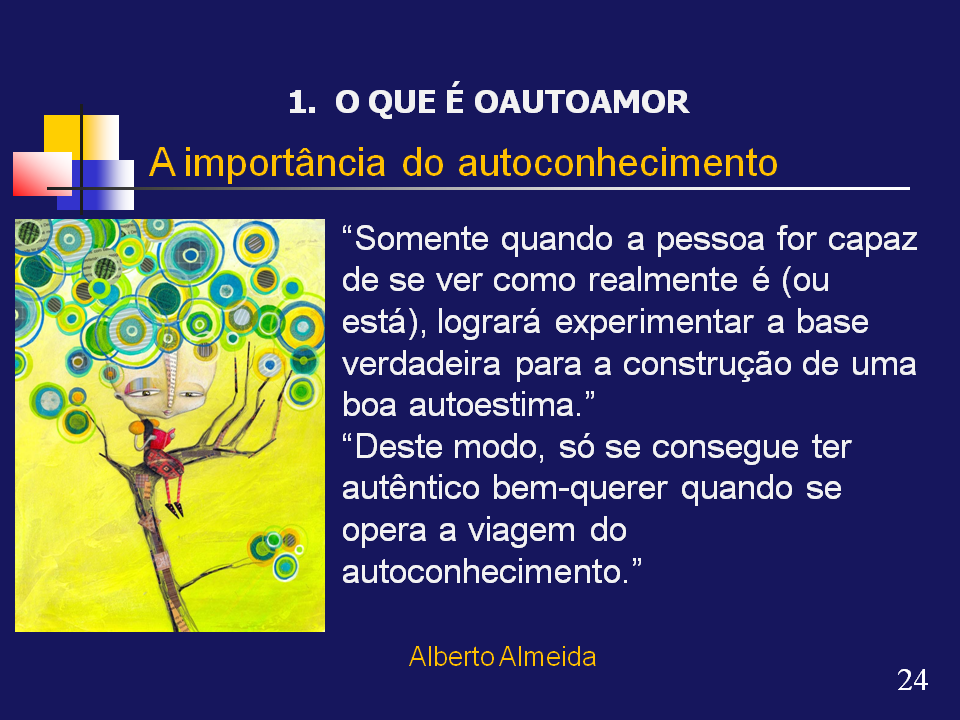 1. O QUE É OAUTOAMOR

A importância do autoconhecimento

“Somente quando a pessoa for capaz de se ver como realmente é (ou está), logrará experimentar a base verdadeira para a construção de uma boa autoestima.”
“Deste modo, só se consegue ter autêntico bem-querer quando se opera a viagem do autoconhecimento.”

Alberto Almeida

24